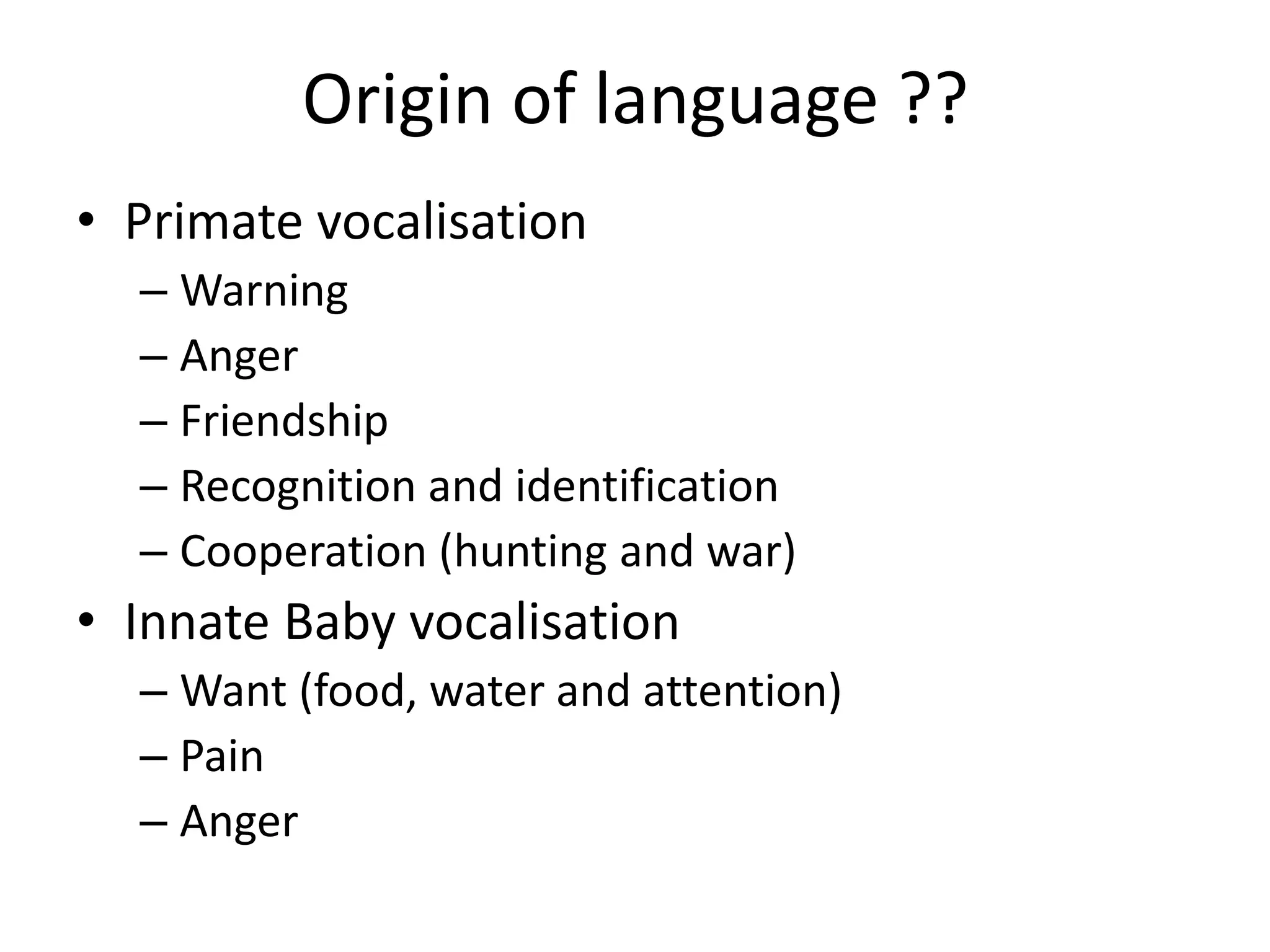 Origin of language ??

• Primate vocalisation
– Warning
– Anger
– Friendship
– Recognition and identification
– Cooperation (hunting and war)
• Innate Baby vocalisation
– Want (food, water and attention)
– Pain
– Anger